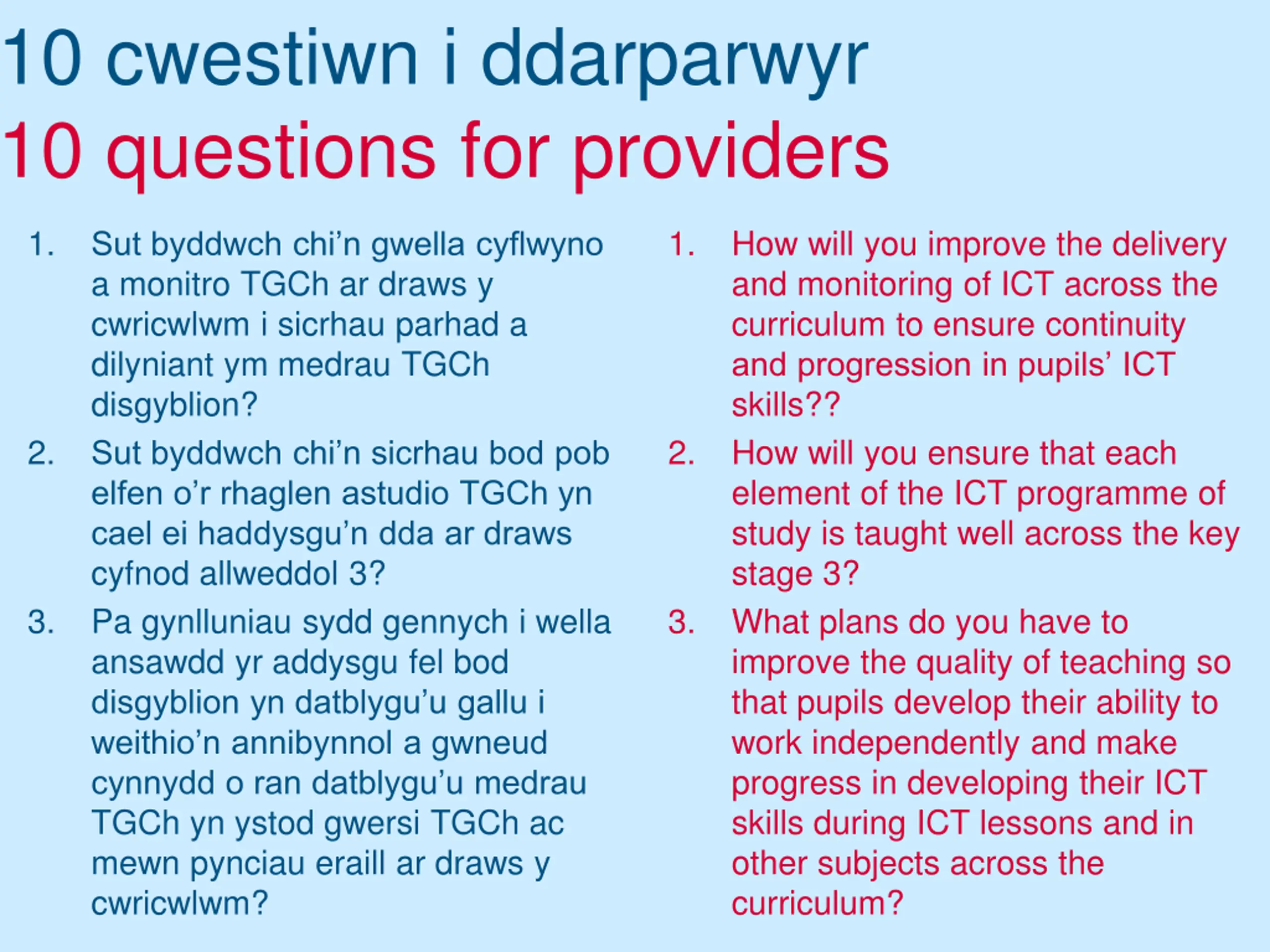 10 cwestiwn i ddarparwyr
10 questions for providers

1. Sut byddwch chi'n gwella cyflwyno a monitro TGCh ar draws y cwricwlwm i sicrhau parhad a dilyniant ym medrau TGCh disgyblion?
2. Sut byddwch chi'n sicrhau bod pob elfen o'r rhaglen astudio TGCh yn cael ei haddysgu'n dda ar draws cyfnod allweddol 3?
3. Pa gynlluniau sydd gennych i wella ansawdd yr addysgu fel bod disgyblion yn datblygu'u gallu i weithio'n annibynnol a gwneud cynnydd o ran datblygu'u medrau TGCh yn ystod gwersi TGCh ac mewn pynciau eraill ar draws y cwricwlwm?

1. How will you improve the delivery and monitoring of ICT across the curriculum to ensure continuity and progression in pupils' ICT skills??
2. How will you ensure that each element of the ICT programme of study is taught well across the key stage 3?
3. What plans do you have to improve the quality of teaching so that pupils develop their ability to work independently and make progress in developing their ICT skills during ICT lessons and in other subjects across the curriculum?